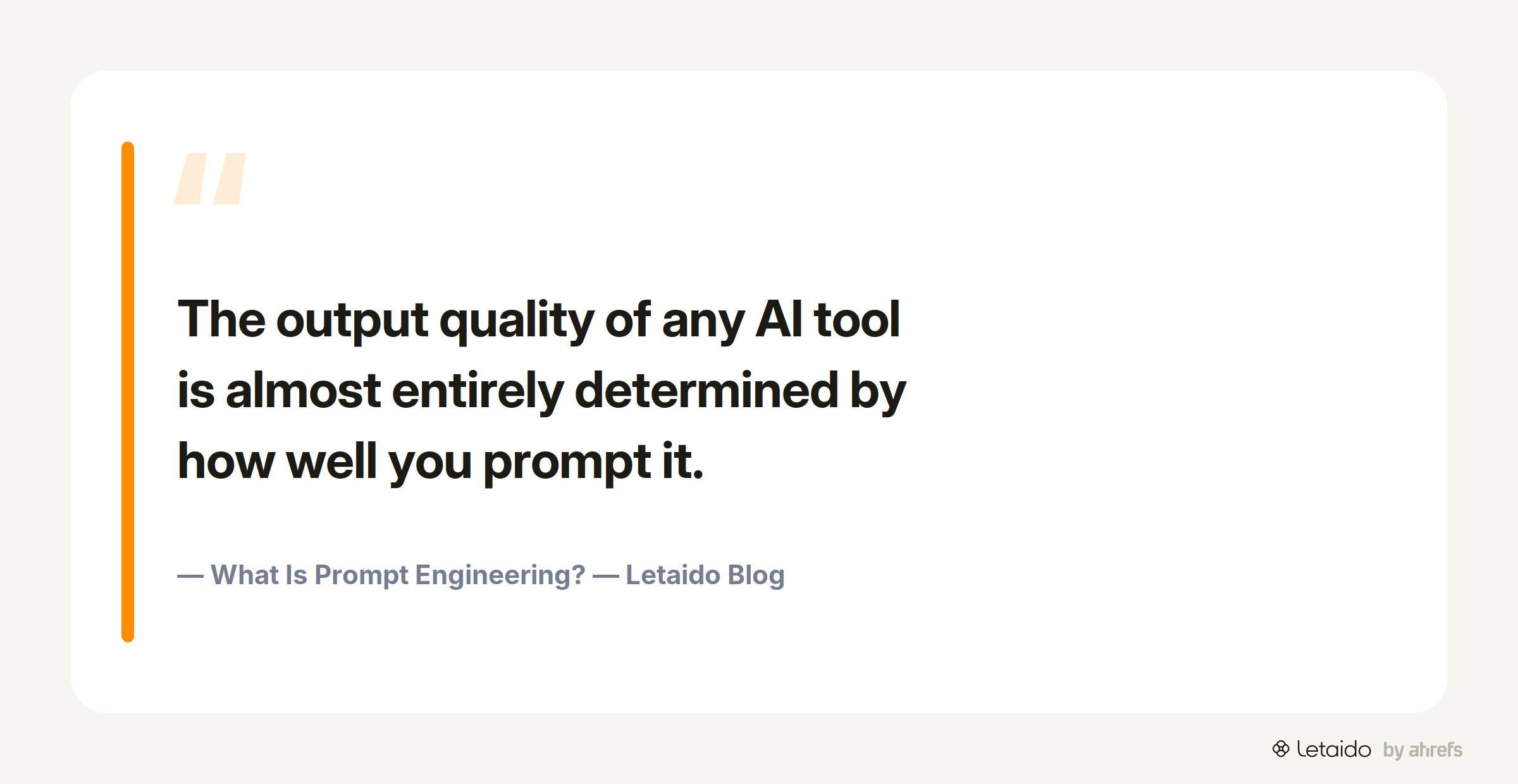 "

The output quality of any AI tool is almost entirely determined by how well you prompt it.

— What Is Prompt Engineering? — Letaido Blog

Letaido by ahrefs